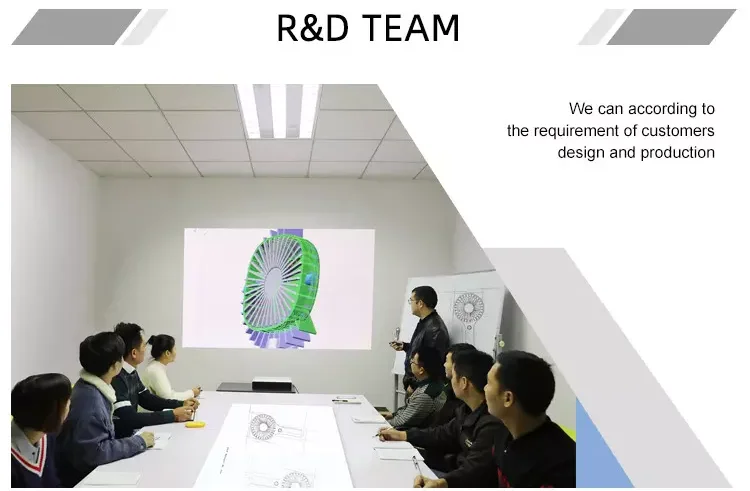 R&D TEAM

We can according to the requirement of customers design and production